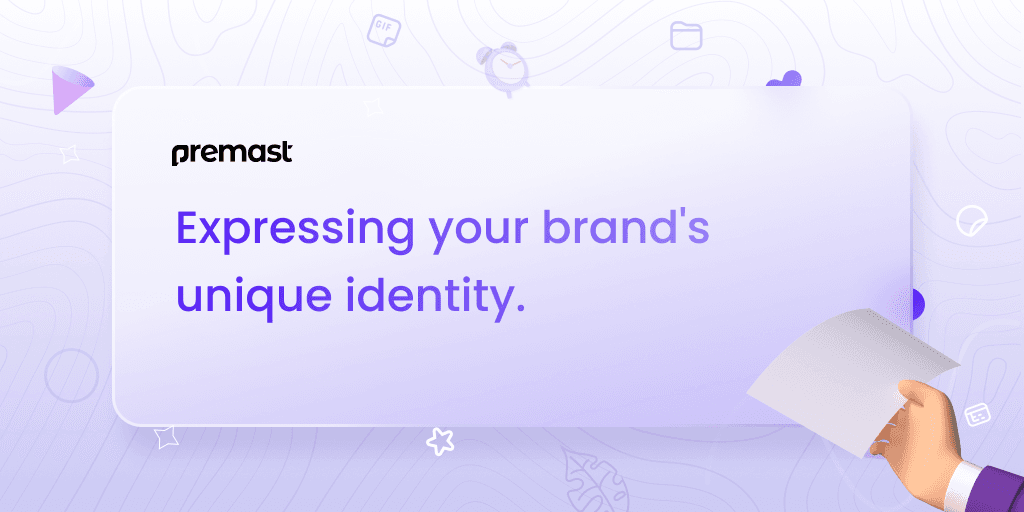 GIF

premast

Expressing your brand's unique identity.